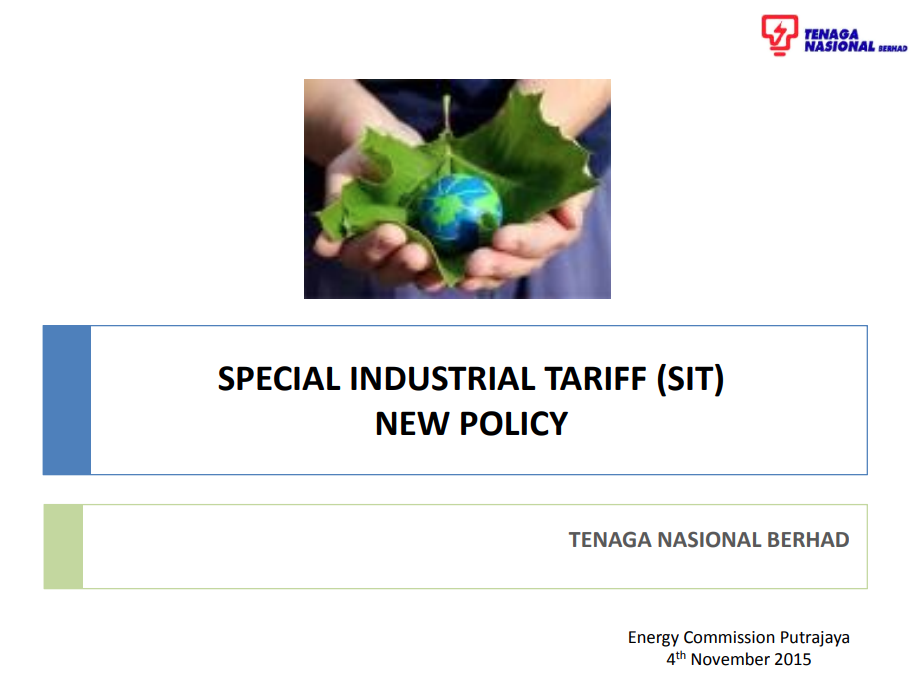 TENAGA NASIONAL BERHAD

SPECIAL INDUSTRIAL TARIFF (SIT)
NEW POLICY

TENAGA NASIONAL BERHAD

Energy Commission Putrajaya
4$^{th}$ November 2015